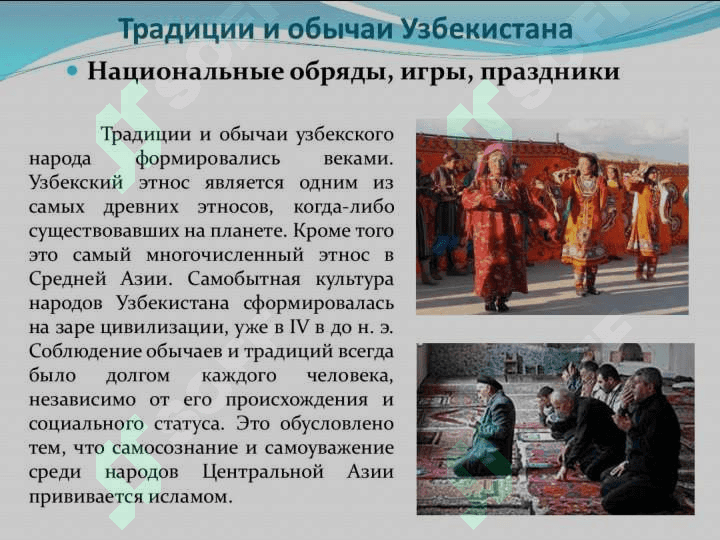 Традиции и обычаи Узбекистана

Национальные обряды, игры, праздники

Традиции и обычаи узбекского народа формировались веками. Узбекский этнос является одним из самых древних этносов, когда-либо существовавших на планете. Кроме того это самый многочисленный этнос в Средней Азии. Самобытная культура народов Узбекистана сформировалась на заре цивилизации, уже в IV в до н. э. Соблюдение обычаев и традиций всегда было долгом каждого человека, независимо от его происхождения и социального статуса. Это обусловлено тем, что самосознание и самоуважение среди народов Центральной Азии прививается исламом.